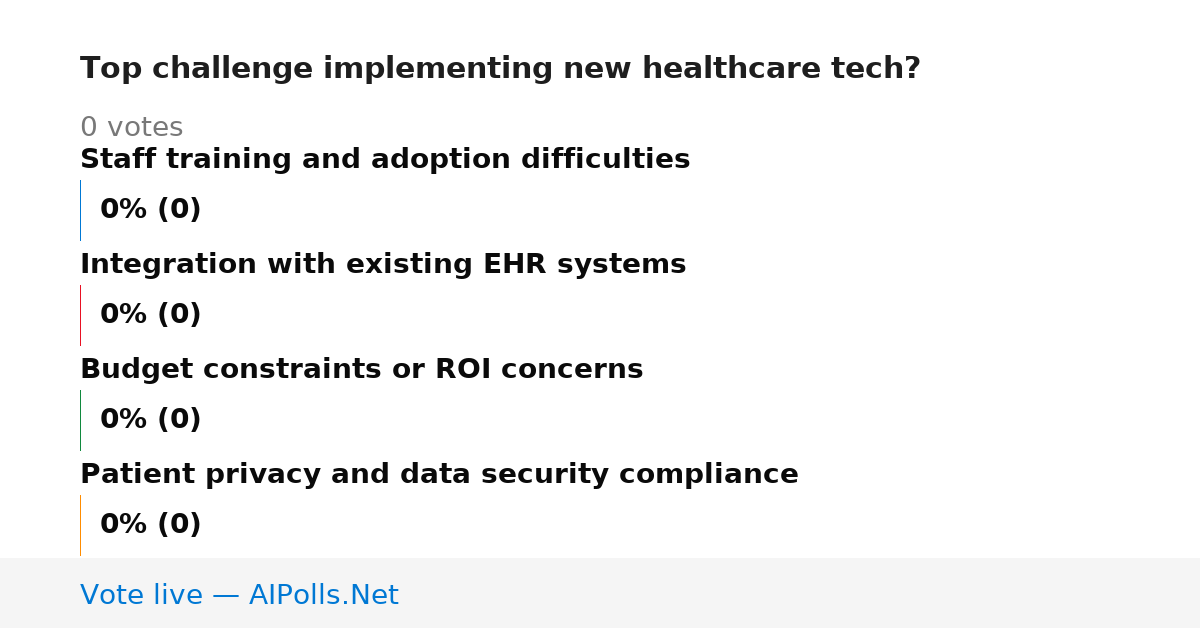 Top challenge implementing new healthcare tech?

0 votes

Staff training and adoption difficulties

0% (0)

Integration with existing EHR systems

0% (0)

Budget constraints or ROI concerns

0% (0)

Patient privacy and data security compliance

0% (0)

Vote live — AIPolls.Net